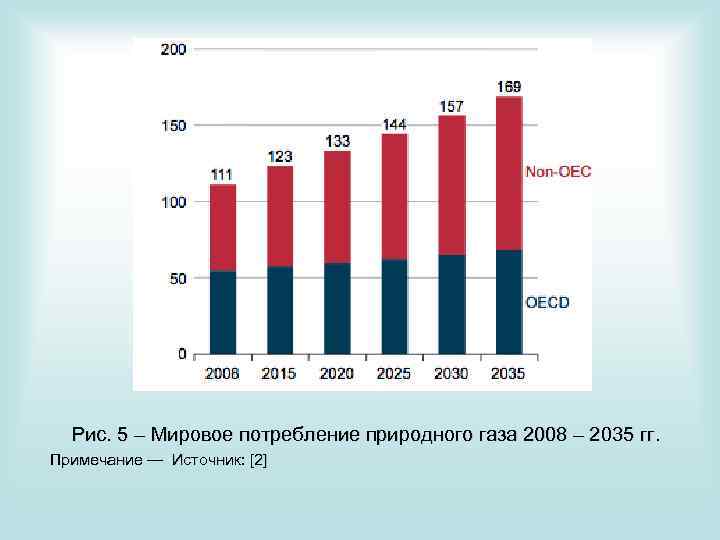 200
150
100
50
0

111
123
133
144
157
169

Non-OEC

OECD

2008 2015 2020 2025 2030 2035

Рис. 5 – Мировое потребление природного газа 2008 – 2035 гг.

Примечание — Источник: [2]